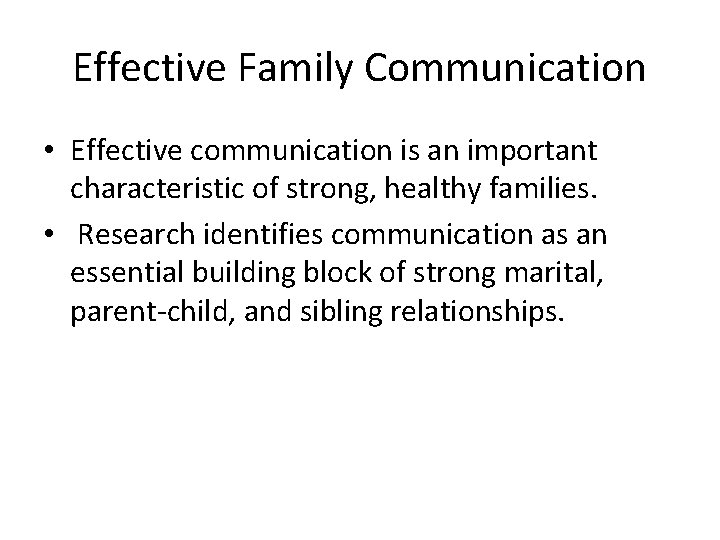 Effective Family Communication

• Effective communication is an important characteristic of strong, healthy families.

• Research identifies communication as an essential building block of strong marital, parent-child, and sibling relationships.